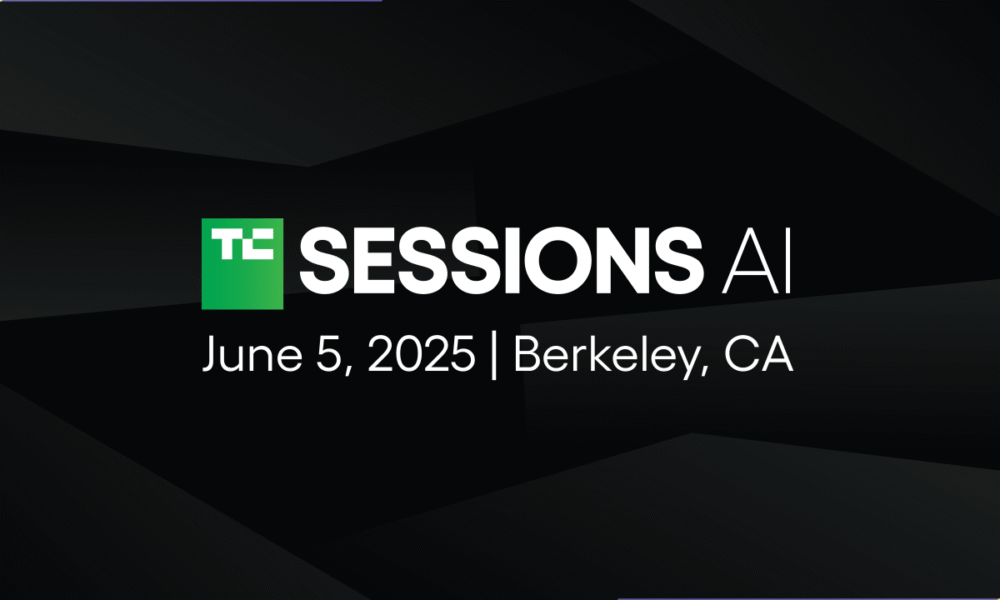 TC SESSIONS AI
June 5, 2025 | Berkeley, CA